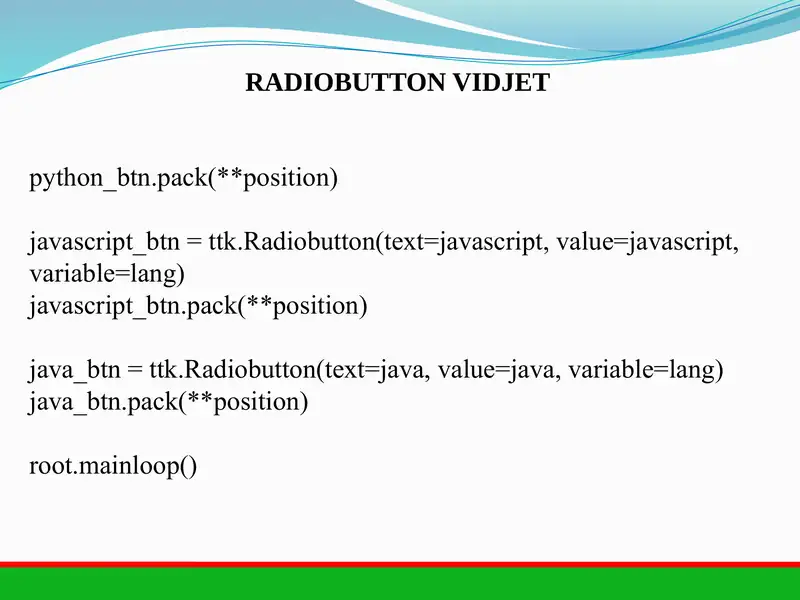 RADIOBUTTON VIDJET

python_btn.pack(**position)

javascript_btn = ttk.Radiobutton(text=javascript, value=javascript, variable=lang)
javascript_btn.pack(**position)

java_btn = ttk.Radiobutton(text=java, value=java, variable=lang)
java_btn.pack(**position)

root.mainloop()